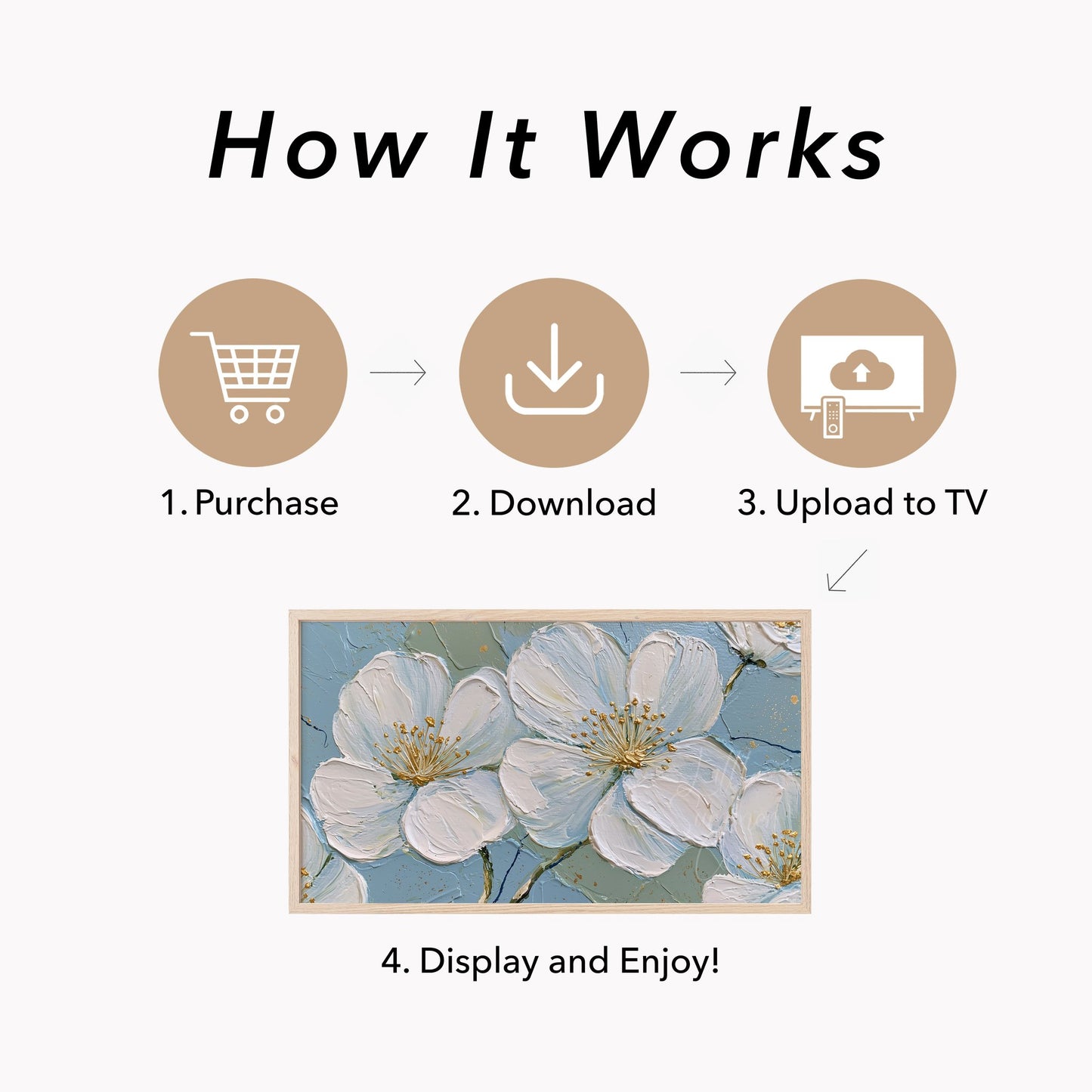 How It Works

1. Purchase

2. Download

3. Upload to TV

4. Display and Enjoy!